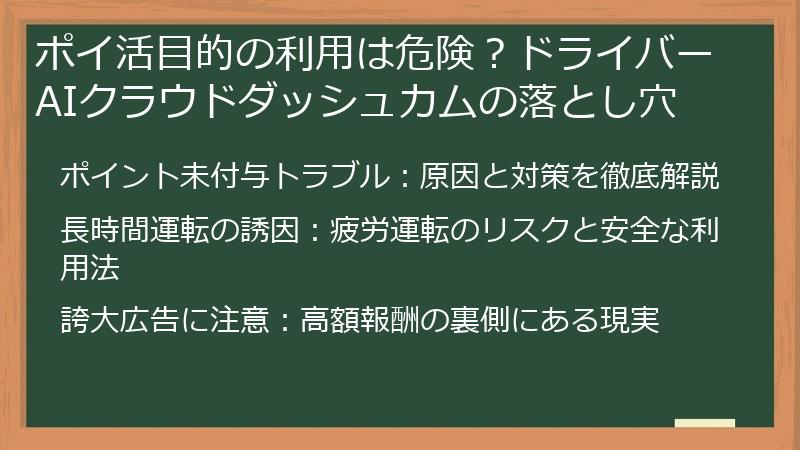 ポイ活目的の利用は危険？ドライバーAIクラウドダッシュカムの落とし穴

ポイント未付与トラブル：原因と対策を徹底解説

長時間運転の誘因：疲労運転のリスクと安全な利用法

誇大広告に注意：高額報酬の裏側にある現実